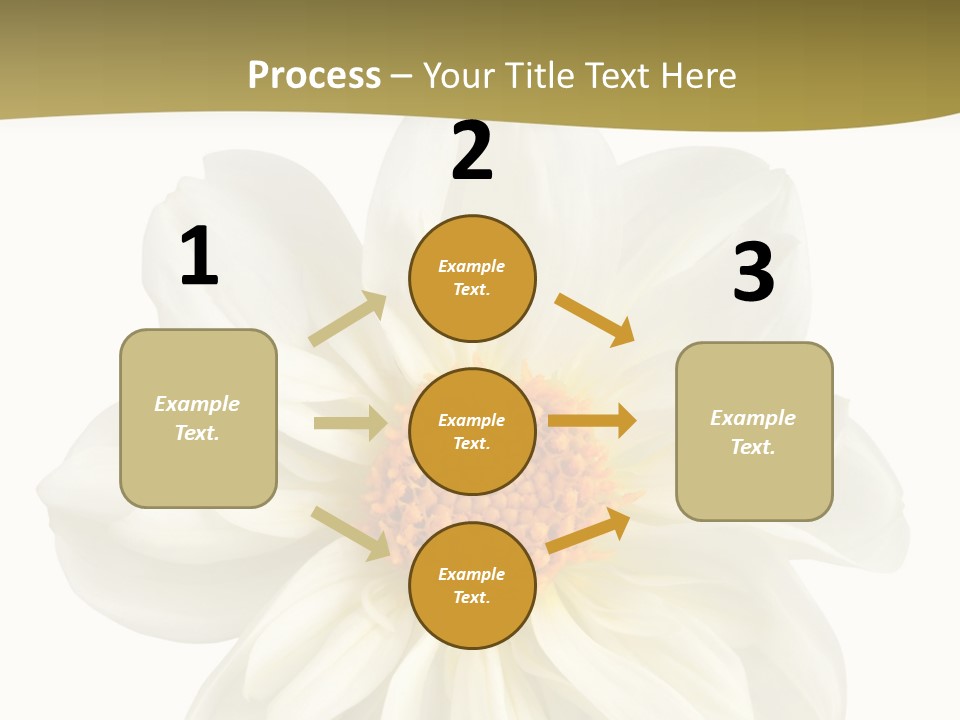 Process – Your Title Text Here

1

Example Text.

2

Example Text.

Example Text.

Example Text.

3

Example Text.